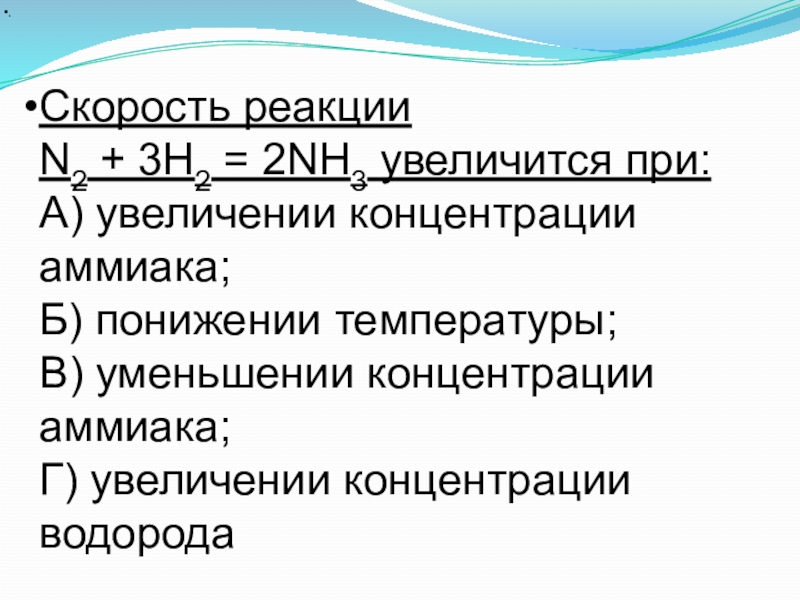 .

•Скорость реакции $N_2 + 3H_2 = 2NH_3$ увеличится при:
А) увеличении концентрации аммиака;
Б) понижении температуры;
В) уменьшении концентрации аммиака;
Г) увеличении концентрации водорода